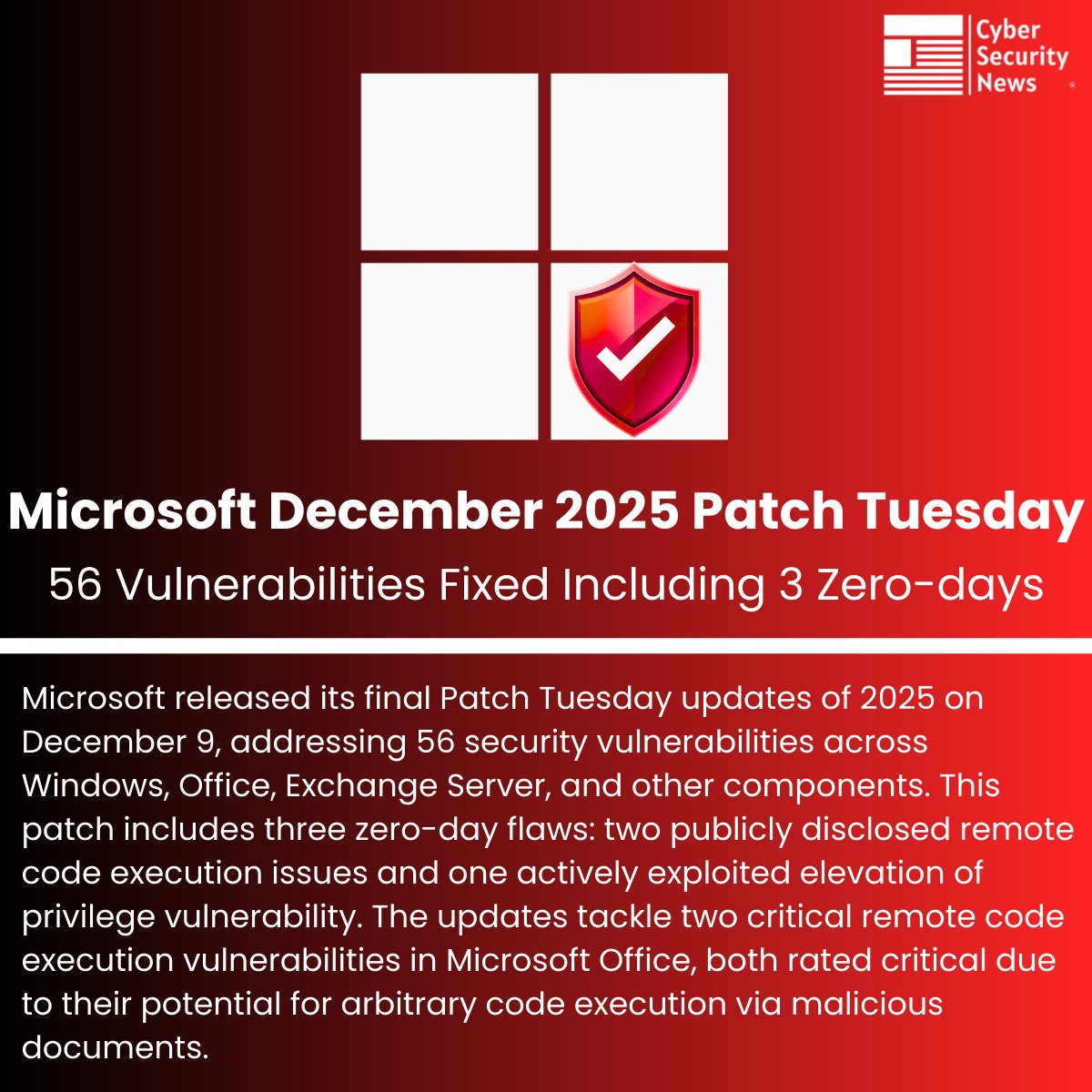 Cyber Security News

Microsoft December 2025 Patch Tuesday

56 Vulnerabilities Fixed Including 3 Zero-days

Microsoft released its final Patch Tuesday updates of 2025 on December 9, addressing 56 security vulnerabilities across Windows, Office, Exchange Server, and other components. This patch includes three zero-day flaws: two publicly disclosed remote code execution issues and one actively exploited elevation of privilege vulnerability. The updates tackle two critical remote code execution vulnerabilities in Microsoft Office, both rated critical due to their potential for arbitrary code execution via malicious documents.